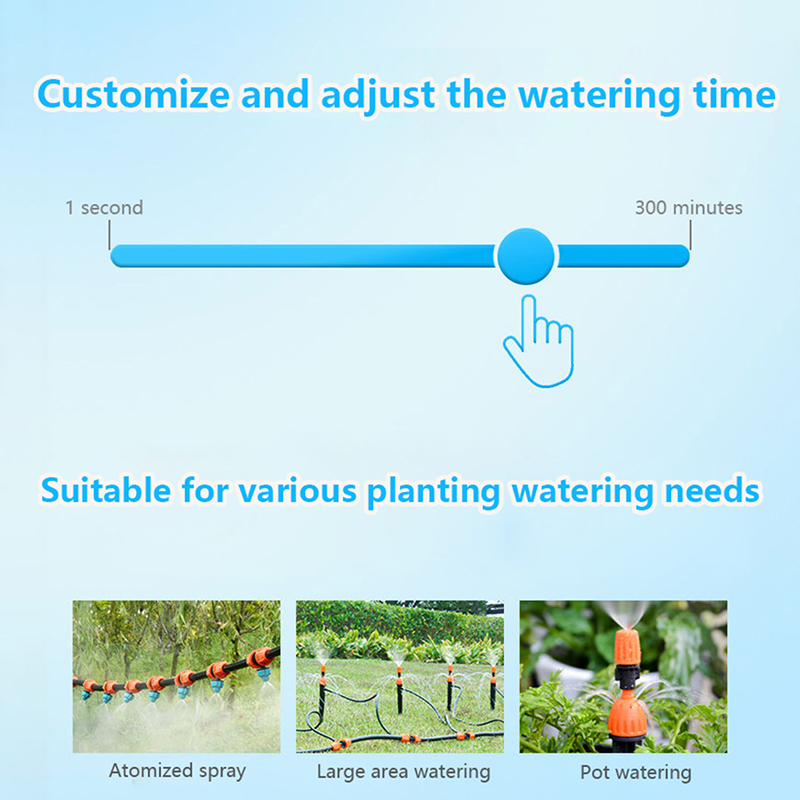 Customize and adjust the watering time

1 second

300 minutes

Suitable for various planting watering needs

Atomized spray

Large area watering

Pot watering